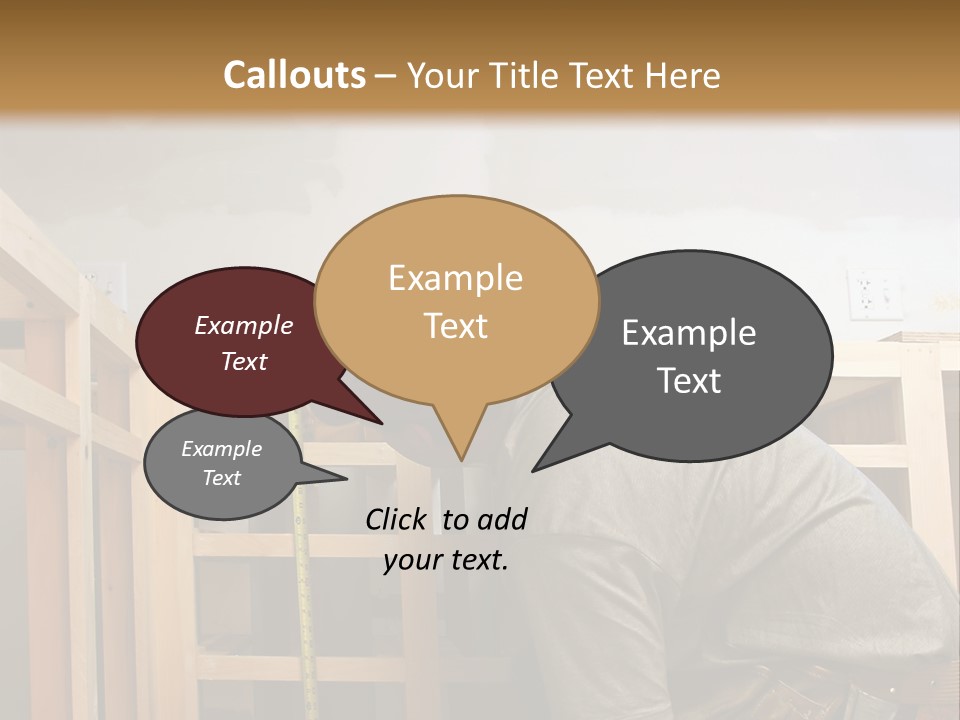 Callouts – Your Title Text Here

Example Text

Example Text

Example Text

Example Text

Click to add your text.